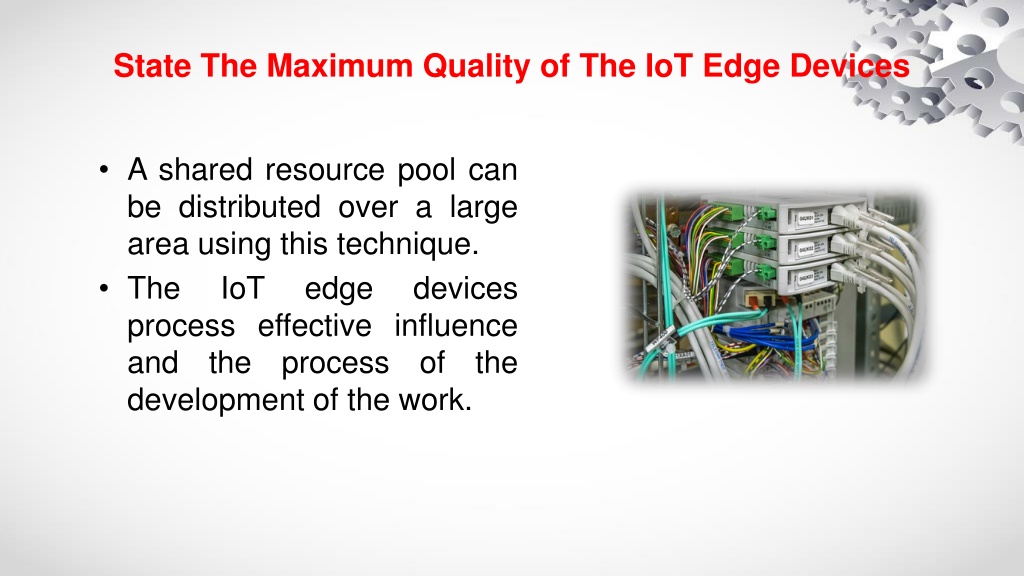 State The Maximum Quality of The IoT Edge Devices

• A shared resource pool can be distributed over a large area using this technique.
• The IoT edge devices process effective influence and the process of the development of the work.